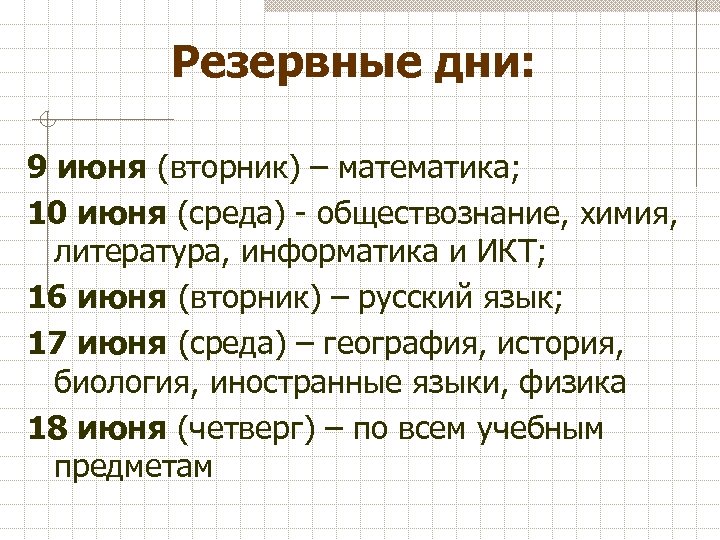 Резервные дни:

9 июня (вторник) – математика;

10 июня (среда) - обществознание, химия, литература, информатика и ИКТ;

16 июня (вторник) – русский язык;

17 июня (среда) – география, история, биология, иностранные языки, физика

18 июня (четверг) – по всем учебным предметам